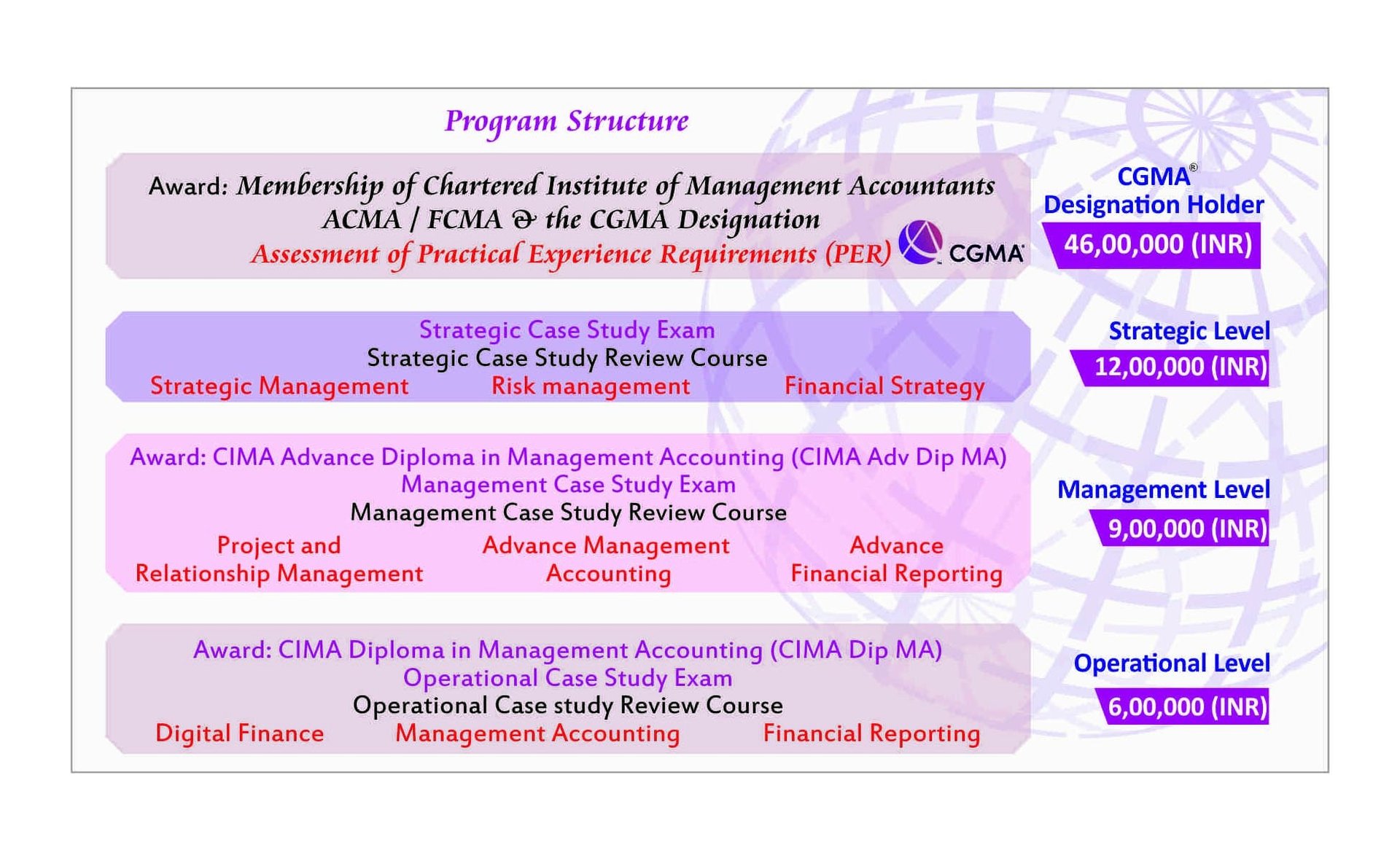 Program Structure

Award: Membership of Chartered Institute of Management Accountants
ACMA / FCMA & the CGMA Designation
Assessment of Practical Experience Requirements (PER) CGMA

CGMA®
Designation Holder
46,00,000 (INR)

Strategic Case Study Exam
Strategic Case Study Review Course
Strategic Management Risk management Financial Strategy

Strategic Level
12,00,000 (INR)

Award: CIMA Advance Diploma in Management Accounting (CIMA Adv Dip MA)
Management Case Study Exam
Management Case Study Review Course
Project and Relationship Management Advance Management Accounting Advance Financial Reporting

Management Level
9,00,000 (INR)

Award: CIMA Diploma in Management Accounting (CIMA Dip MA)
Operational Case Study Exam
Operational Case study Review Course
Digital Finance Management Accounting Financial Reporting

Operational Level
6,00,000 (INR)